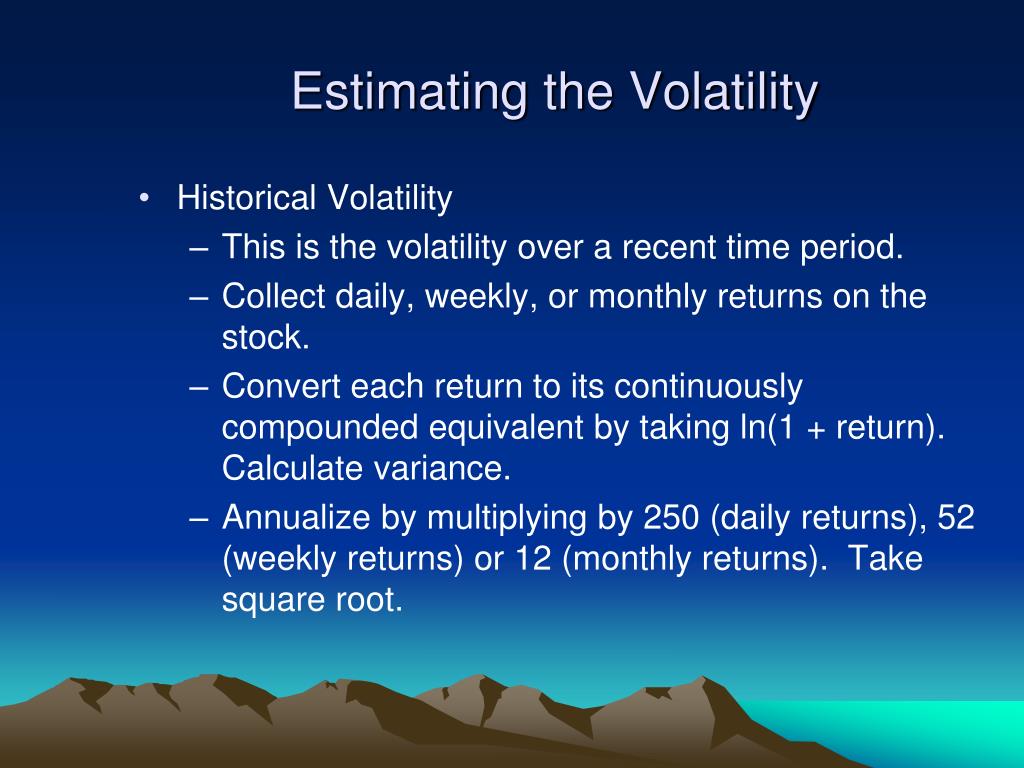 Estimating the Volatility

• Historical Volatility
– This is the volatility over a recent time period.
– Collect daily, weekly, or monthly returns on the stock.
– Convert each return to its continuously compounded equivalent by taking ln(1 + return). Calculate variance.
– Annualize by multiplying by 250 (daily returns), 52 (weekly returns) or 12 (monthly returns). Take square root.